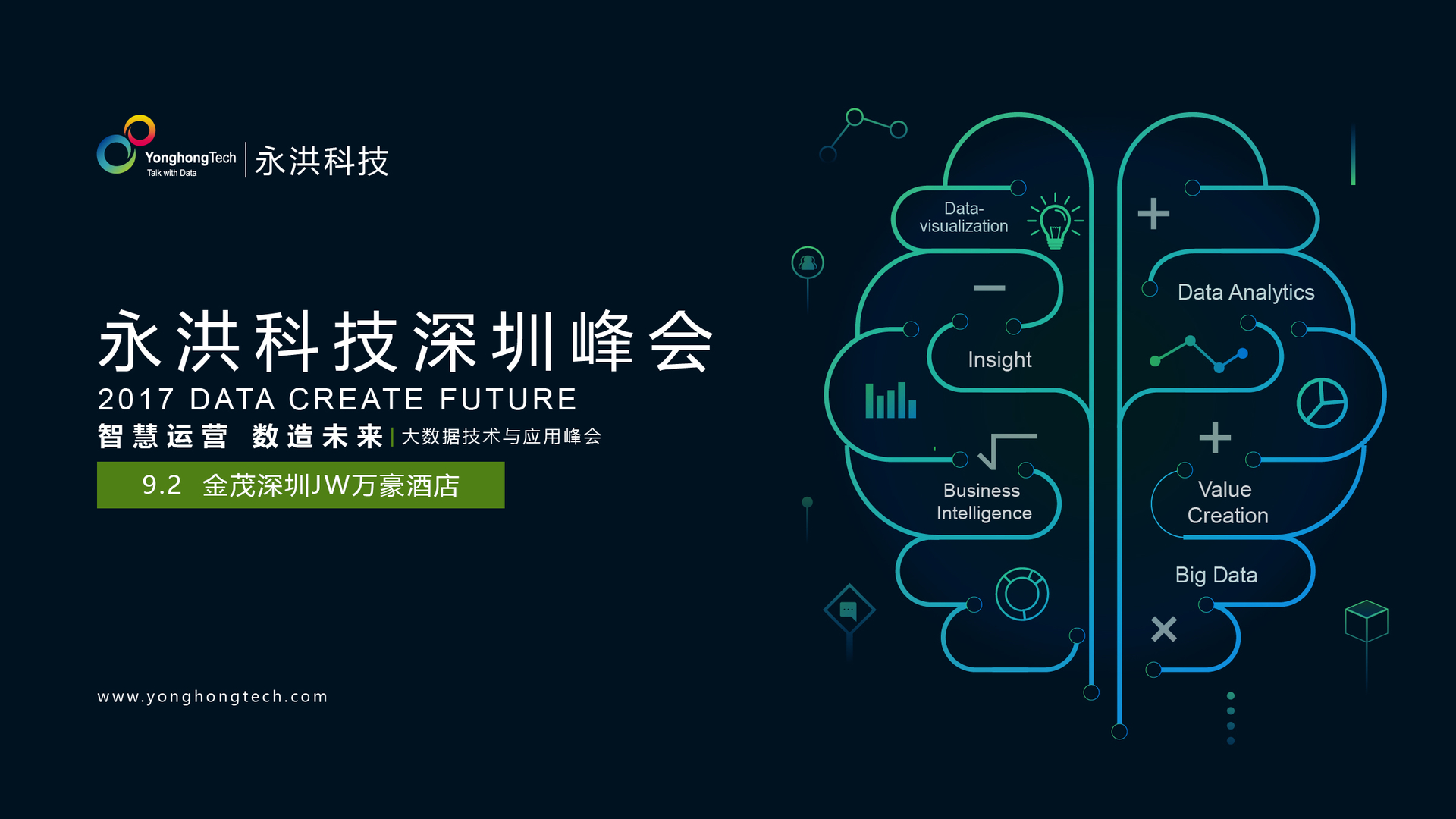 YonghongTech
Talk with Data
永洪科技

永洪科技深圳峰会
2017 DATA CREATE FUTURE
智慧运营 数造未来 | 大数据技术与应用峰会
9.2 金茂深圳JW万豪酒店

www.yonghongtech.com

Data-visualization
Insight
Business Intelligence
Data Analytics
Value Creation
Big Data